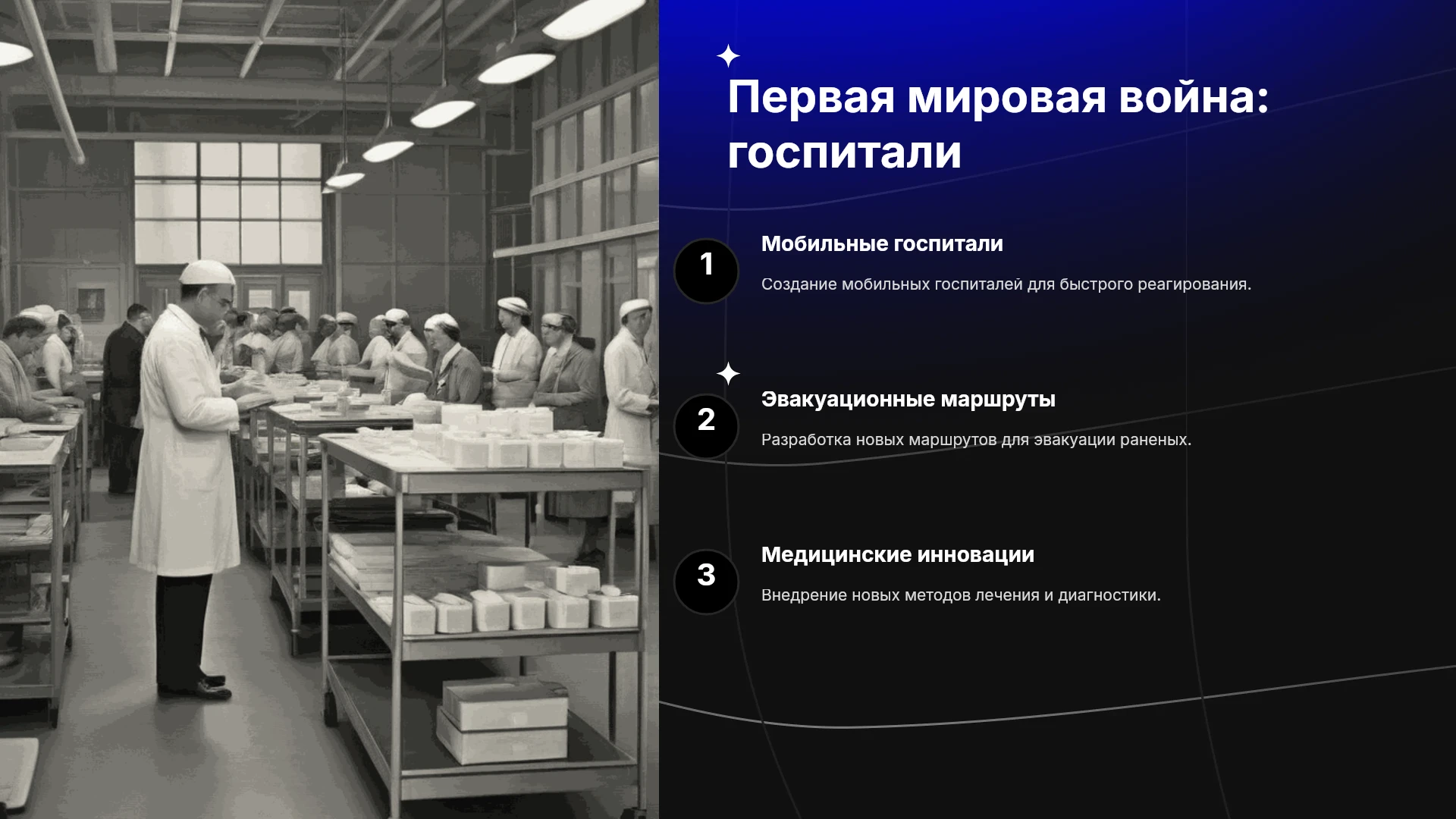 Первая мировая война: госпитали

1

Мобильные госпитали

Создание мобильных госпиталей для быстрого реагирования.

2

Эвакуационные маршруты

Разработка новых маршрутов для эвакуации раненых.

3

Медицинские инновации

Внедрение новых методов лечения и диагностики.